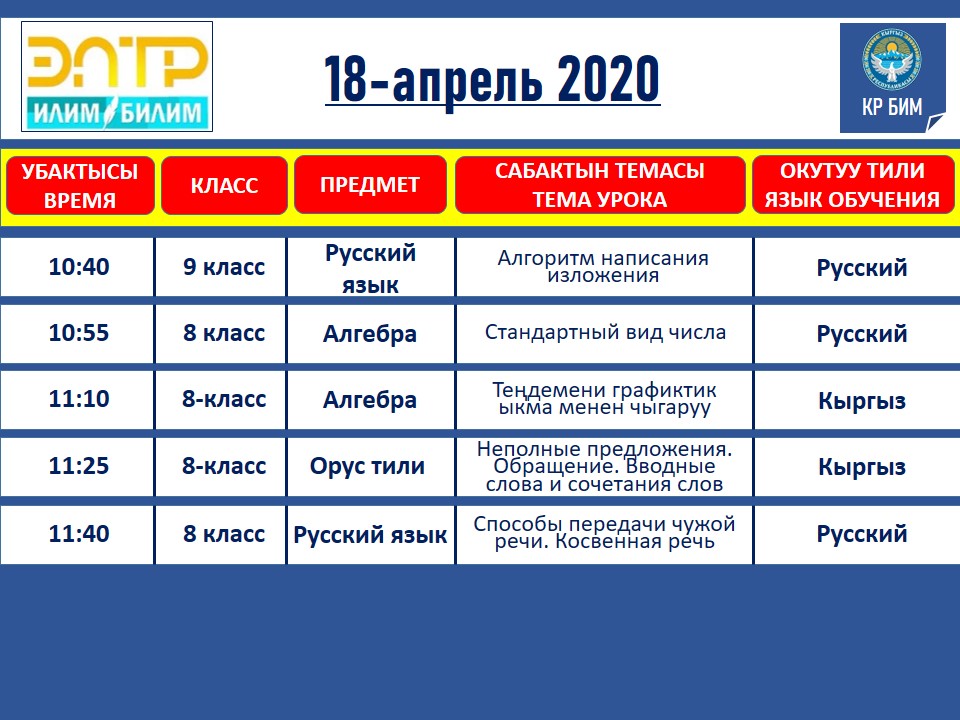 ЭЛТР
ИЛИМ БИЛИМ

18-апрель 2020

КР БИМ

| УБАКТЫСЫ ВРЕМЯ | КЛАСС | ПРЕДМЕТ | САБАКТЫН ТЕМАСЫ ТЕМА УРОКА | ОКУТУУ ТИЛИ ЯЗЫК ОБУЧЕНИЯ |
|---|---|---|---|---|
| 10:40 | 9 класс | Русский язык | Алгоритм написания изложения | Русский |
| 10:55 | 8 класс | Алгебра | Стандартный вид числа | Русский |
| 11:10 | 8-класс | Алгебра | Теңдемени графиктик ыкма менен чыгаруу | Кыргыз |
| 11:25 | 8-класс | Орус тили | Неполные предложения. Обращение. Вводные слова и сочетания слов | Кыргыз |
| 11:40 | 8 класс | Русский язык | Способы передачи чужой речи. Косвенная речь | Русский |